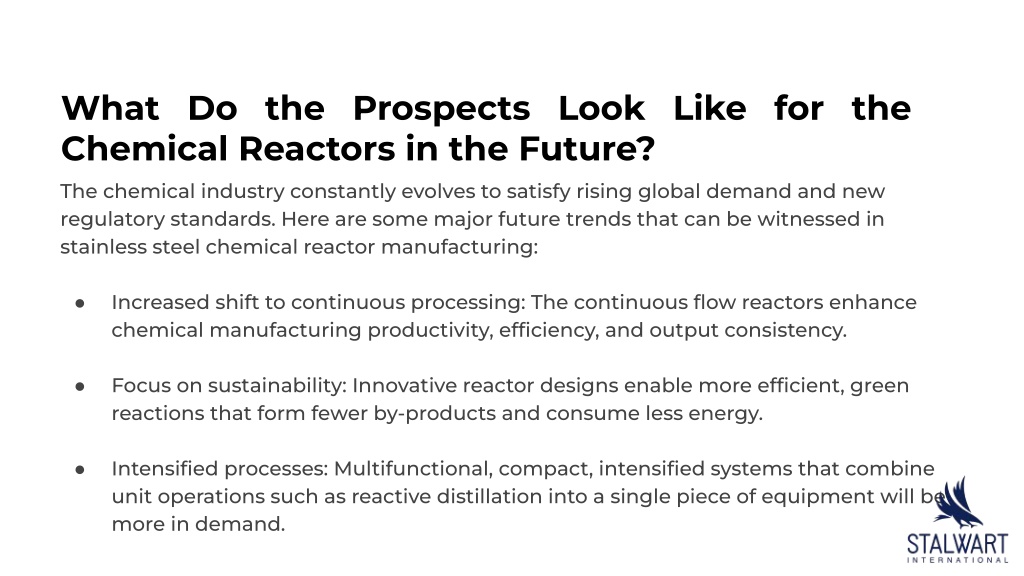 What Do the Prospects Look Like for the Chemical Reactors in the Future?

The chemical industry constantly evolves to satisfy rising global demand and new regulatory standards. Here are some major future trends that can be witnessed in stainless steel chemical reactor manufacturing:

● Increased shift to continuous processing: The continuous flow reactors enhance chemical manufacturing productivity, efficiency, and output consistency.

● Focus on sustainability: Innovative reactor designs enable more efficient, green reactions that form fewer by-products and consume less energy.

● Intensified processes: Multifunctional, compact, intensified systems that combine unit operations such as reactive distillation into a single piece of equipment will be more in demand.

STALWART
INTERNATIONAL